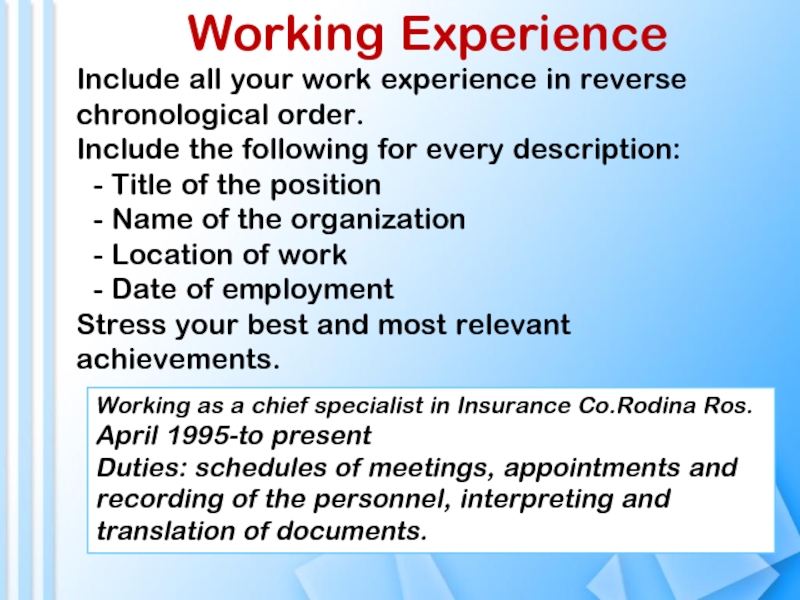 Working Experience

Include all your work experience in reverse chronological order.
Include the following for every description:
- Title of the position
- Name of the organization
- Location of work
- Date of employment
Stress your best and most relevant achievements.

Working as a chief specialist in Insurance Co.Rodina Ros.
April 1995-to present
Duties: schedules of meetings, appointments and recording of the personnel, interpreting and translation of documents.